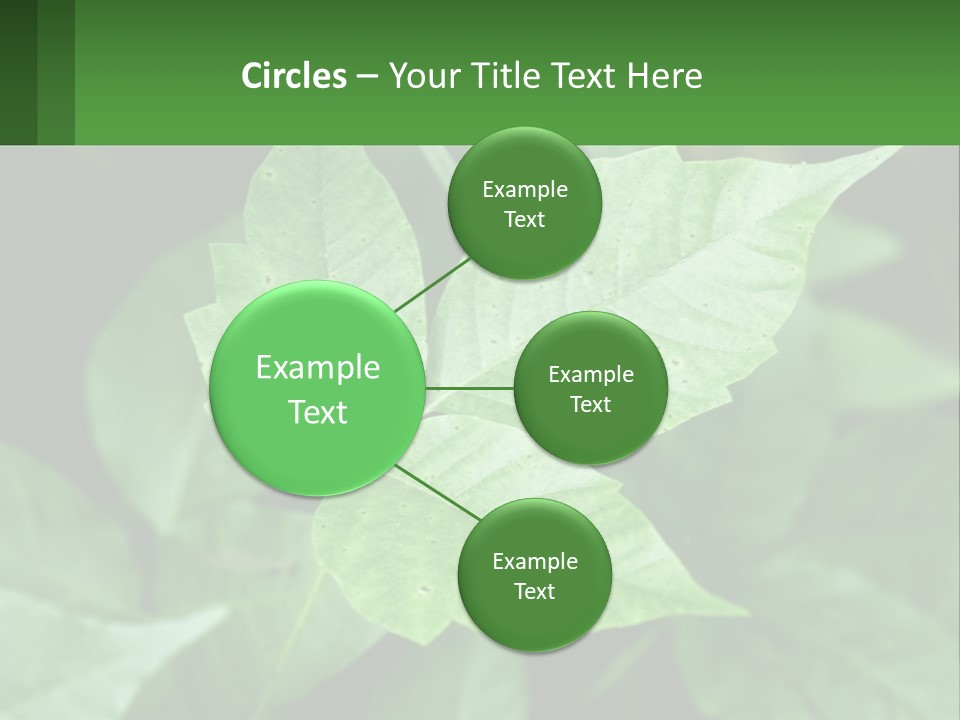 Circles – Your Title Text Here

Example Text

Example Text

Example Text

Example Text